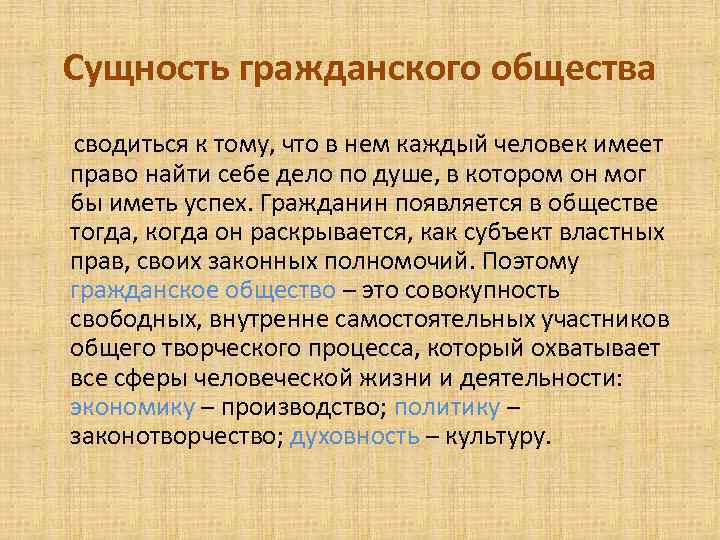 Сущность гражданского общества

сводиться к тому, что в нем каждый человек имеет право найти себе дело по душе, в котором он мог бы иметь успех. Гражданин появляется в обществе тогда, когда он раскрывается, как субъект властных прав, своих законных полномочий. Поэтому гражданское общество – это совокупность свободных, внутренне самостоятельных участников общего творческого процесса, который охватывает все сферы человеческой жизни и деятельности: экономику – производство; политику – законотворчество; духовность – культуру.